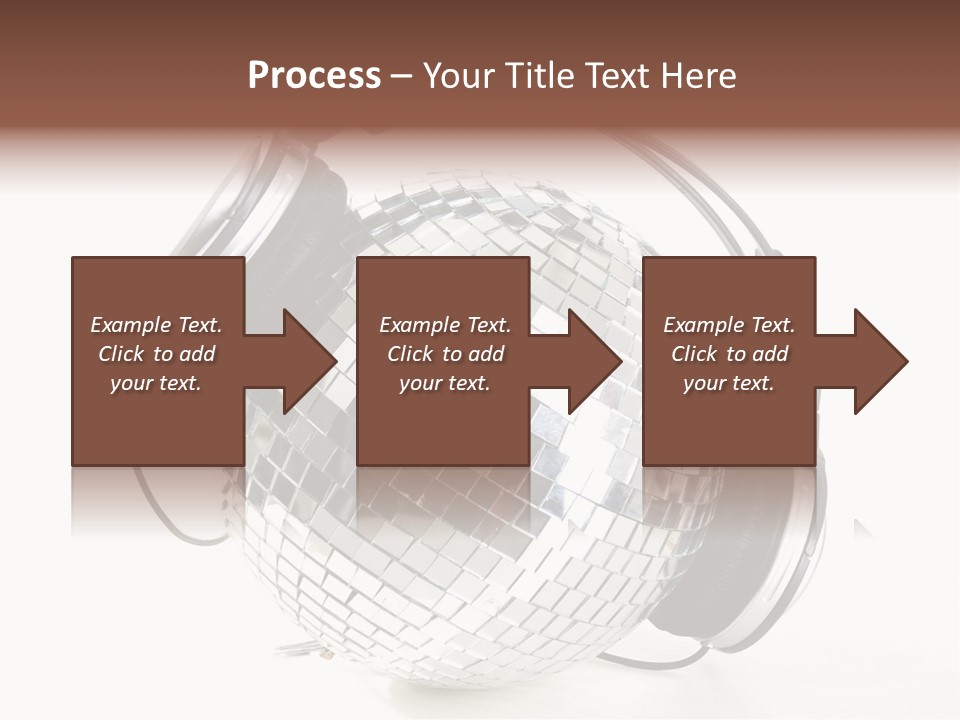 Process – Your Title Text Here

Example Text. Click to add your text.

Example Text. Click to add your text.

Example Text. Click to add your text.